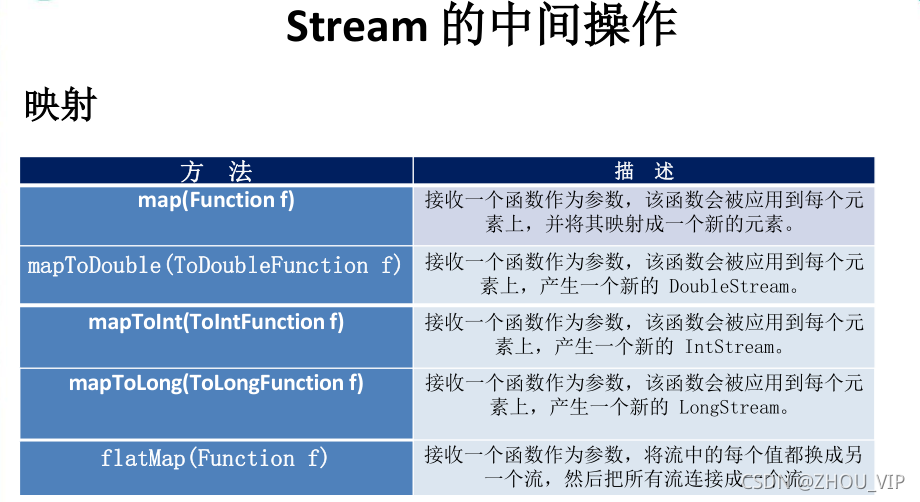 Stream 的中间操作

映射

| 方 法 | 描 述 |
|---|---|
| map(Function f) | 接收一个函数作为参数，该函数会被应用到每个元素上，并将其映射成一个新的元素。 |
| mapToDouble(ToDoubleFunction f) | 接收一个函数作为参数，该函数会被应用到每个元素上，产生一个新的 DoubleStream。 |
| mapToInt(ToIntFunction f) | 接收一个函数作为参数，该函数会被应用到每个元素上，产生一个新的 IntStream。 |
| mapToLong(ToLongFunction f) | 接收一个函数作为参数，该函数会被应用到每个元素上，产生一个新的 LongStream。 |
| flatMap(Function f) | 接收一个函数作为参数，将流中的每个值都换成另一个流，然后把所有流连接成一个流 |

CSDN @ZHOU_VIP